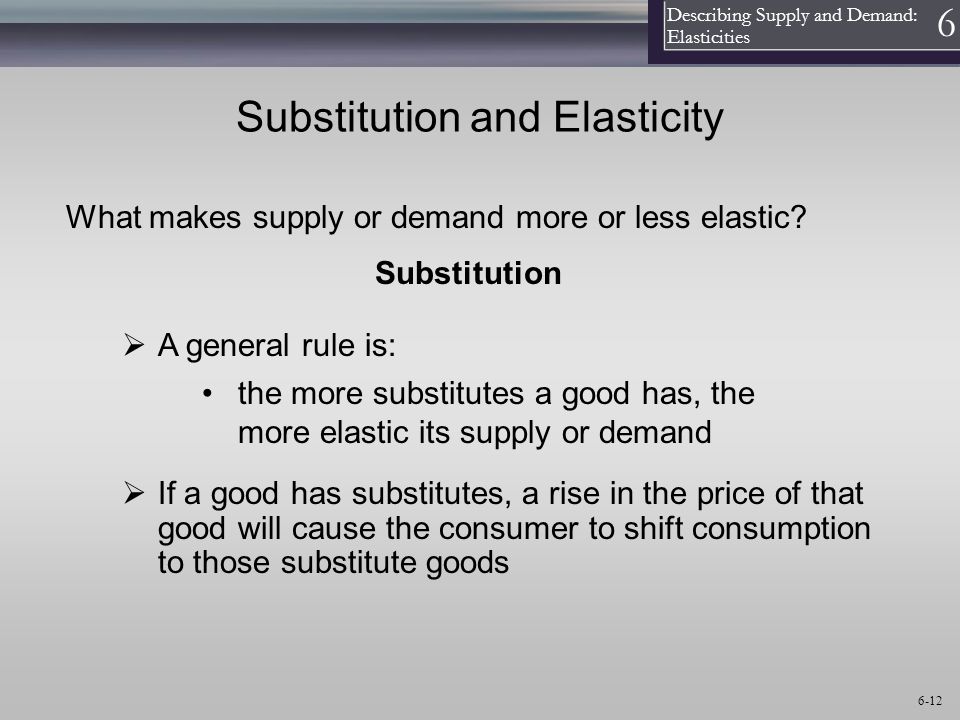 Describing Supply and Demand: Elasticities

6

Substitution and Elasticity

What makes supply or demand more or less elastic?

Substitution

➢ A general rule is:

• the more substitutes a good has, the more elastic its supply or demand

➢ If a good has substitutes, a rise in the price of that good will cause the consumer to shift consumption to those substitute goods

6-12